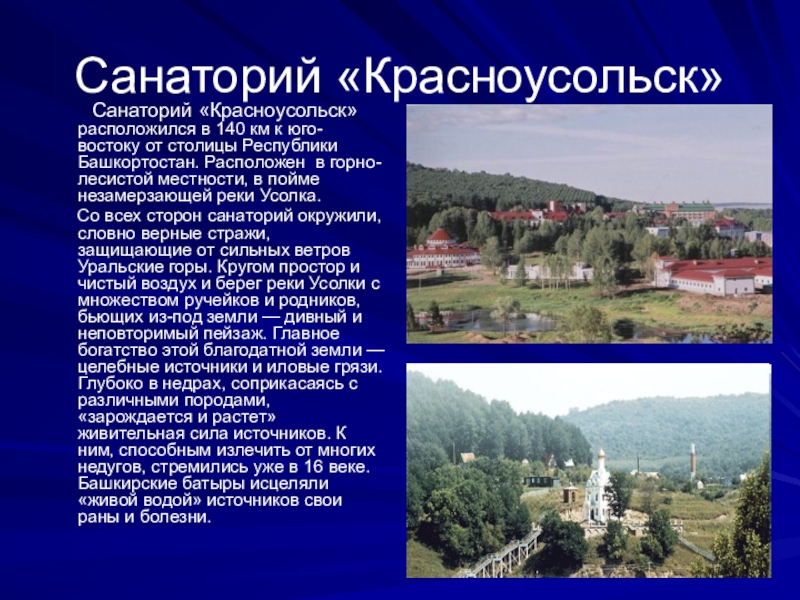 Санаторий «Красноусольск»

Санаторий «Красноусольск» расположился в 140 км к юго-востоку от столицы Республики Башкортостан. Расположен в горно-лесистой местности, в пойме незамерзающей реки Усолка.

Со всех сторон санаторий окружили, словно верные стражи, защищающие от сильных ветров Уральские горы. Кругом простор и чистый воздух и берег реки Усолки с множеством ручейков и родников, бьющих из-под земли — дивный и неповторимый пейзаж. Главное богатство этой благодатной земли — целебные источники и иловые грязи. Глубоко в недрах, соприкасаясь с различными породами, «зарождается и растет» живительная сила источников. К ним, способным излечить от многих недугов, стремились уже в 16 веке. Башкирские батыры исцеляли «живой водой» источников свои раны и болезни.